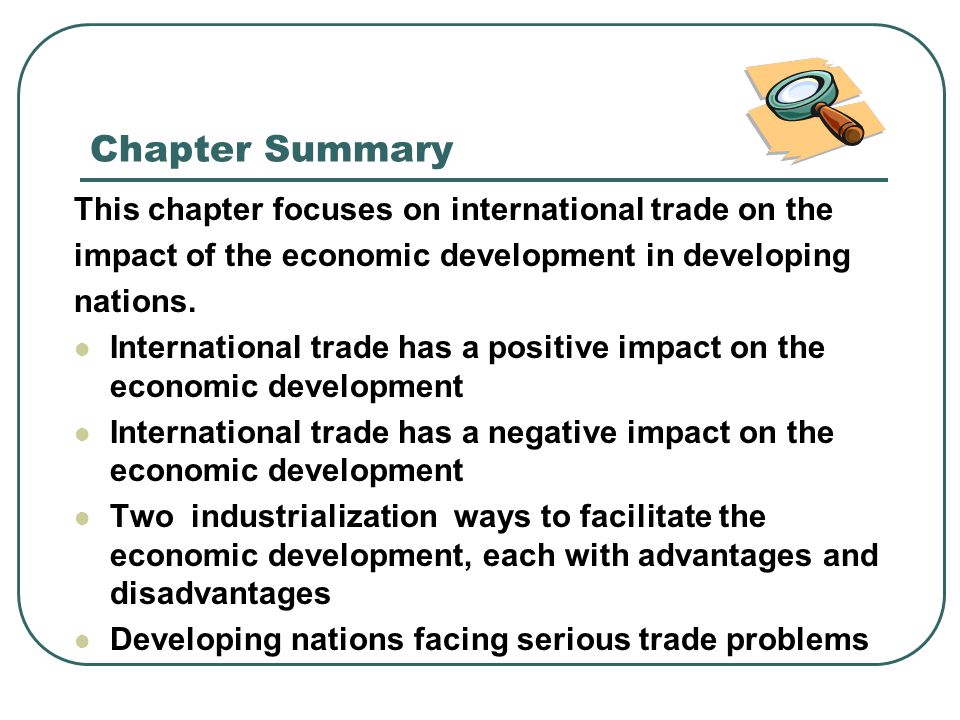 Chapter Summary

This chapter focuses on international trade on the impact of the economic development in developing nations.

- International trade has a positive impact on the economic development
- International trade has a negative impact on the economic development
- Two industrialization ways to facilitate the economic development, each with advantages and disadvantages
- Developing nations facing serious trade problems